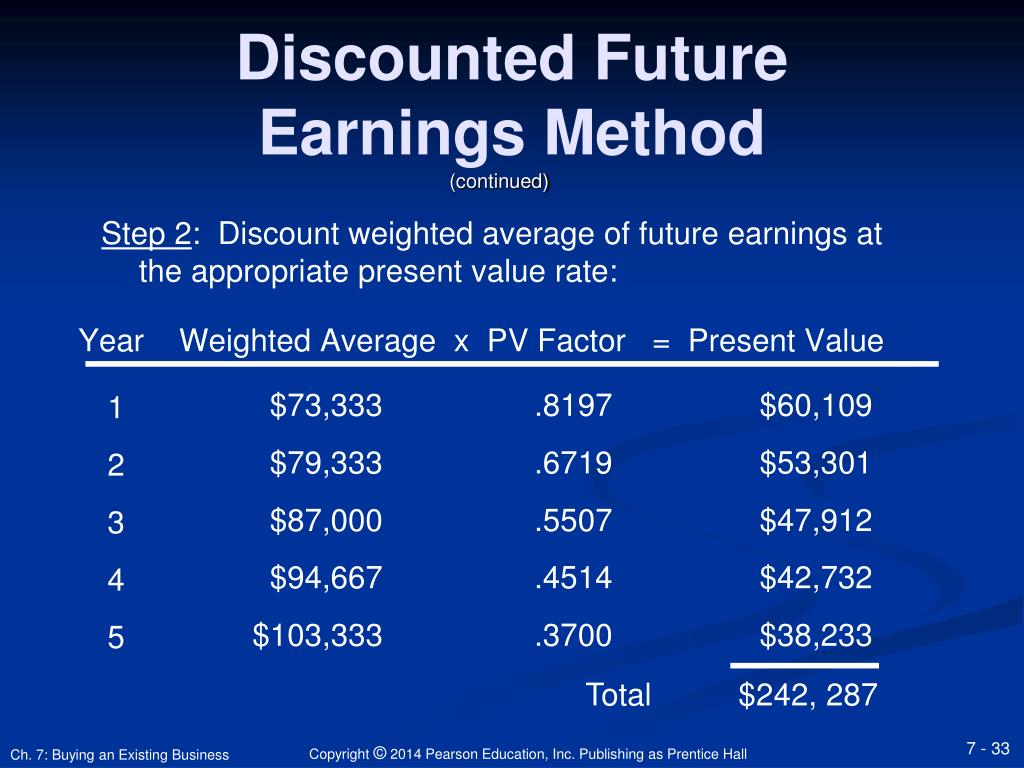 Discounted Future Earnings Method
(continued)

Step 2: Discount weighted average of future earnings at the appropriate present value rate:

| Year | Weighted Average x | PV Factor = | Present Value |
|---|---|---|---|
| 1 | $73,333 | .8197 | $60,109 |
| 2 | $79,333 | .6719 | $53,301 |
| 3 | $87,000 | .5507 | $47,912 |
| 4 | $94,667 | .4514 | $42,732 |
| 5 | $103,333 | .3700 | $38,233 |
| | | Total | $242, 287 |

Ch. 7: Buying an Existing Business

Copyright © 2014 Pearson Education, Inc. Publishing as Prentice Hall

7 - 33